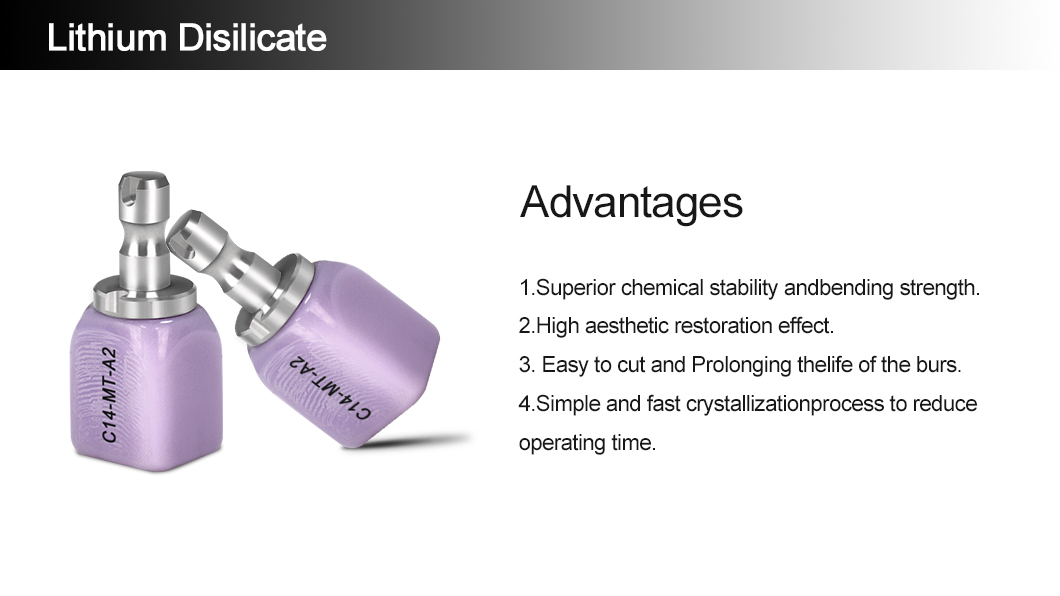 Lithium Disilicate

C14-MT-A2

C14-MT-A2

Advantages

1.Superior chemical stability andbending strength.

2.High aesthetic restoration effect.

3. Easy to cut and Prolonging thelife of the burs.

4.Simple and fast crystallizationprocess to reduce operating time.